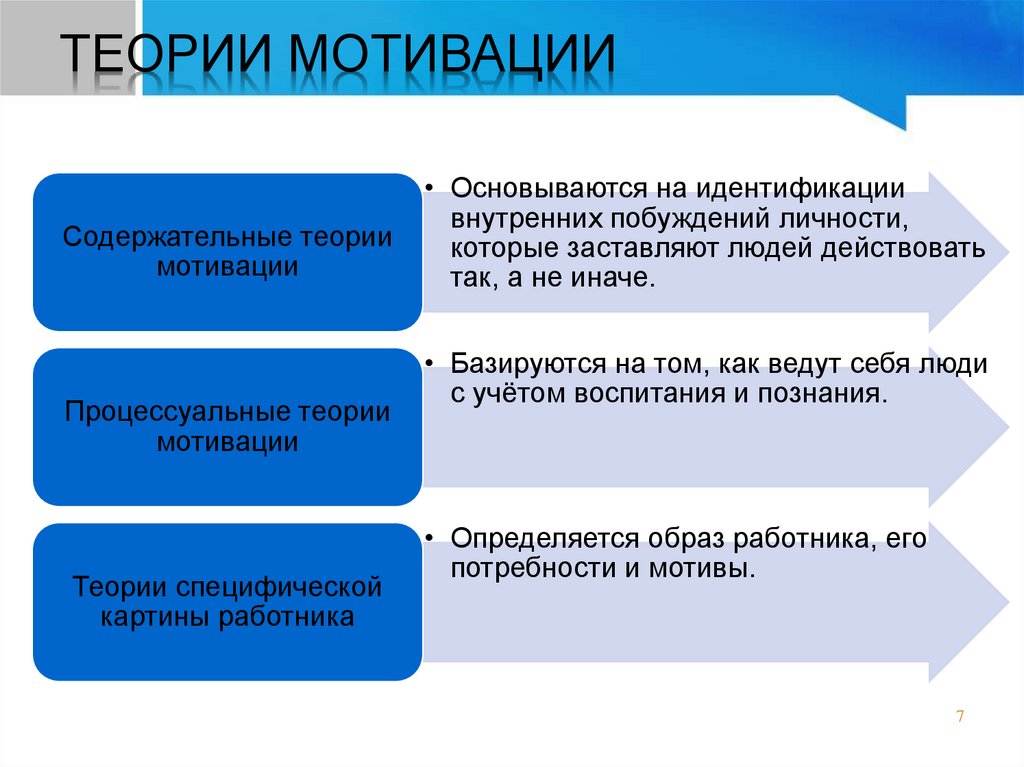 ТЕОРИИ МОТИВАЦИИ

Содержательные теории мотивации

• Основываются на идентификации внутренних побуждений личности, которые заставляют людей действовать так, а не иначе.

Процессуальные теории мотивации

• Базируются на том, как ведут себя люди с учётом воспитания и познания.

Теории специфической картины работника

• Определяется образ работника, его потребности и мотивы.

7